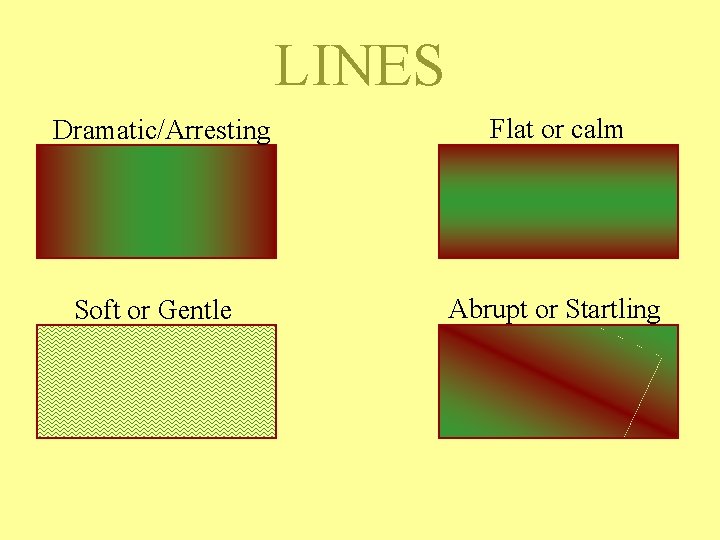 LINES

Dramatic/Arresting

Flat or calm

Soft or Gentle

Abrupt or Startling